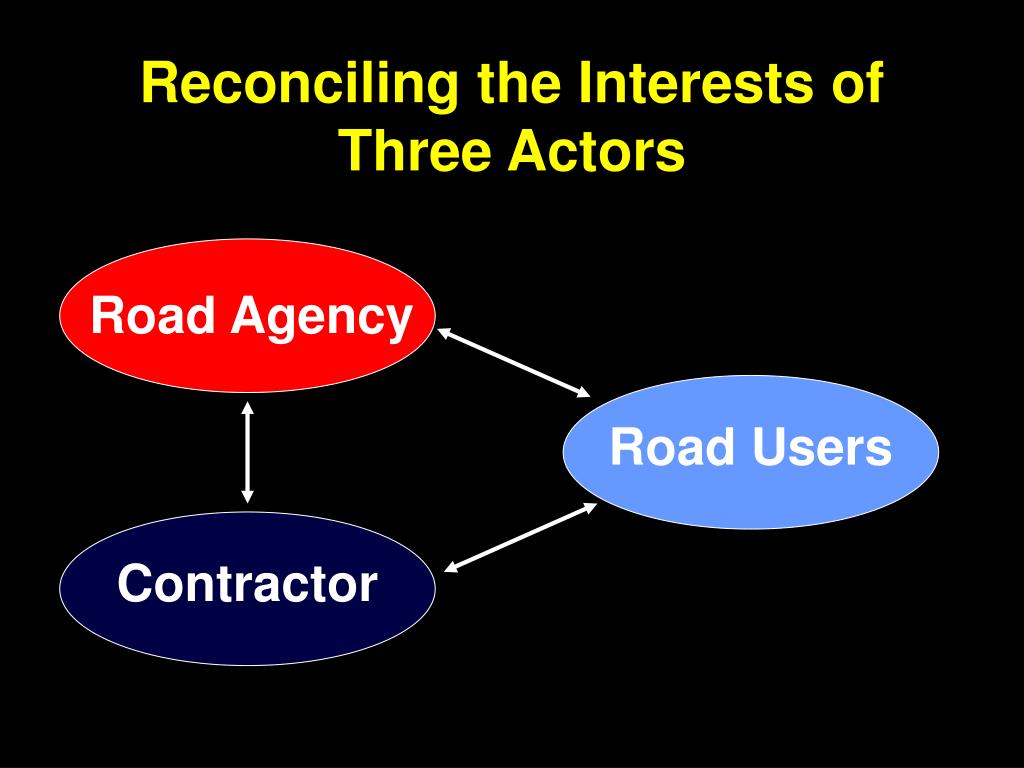 Reconciling the Interests of Three Actors

Road Agency

Road Users

Contractor